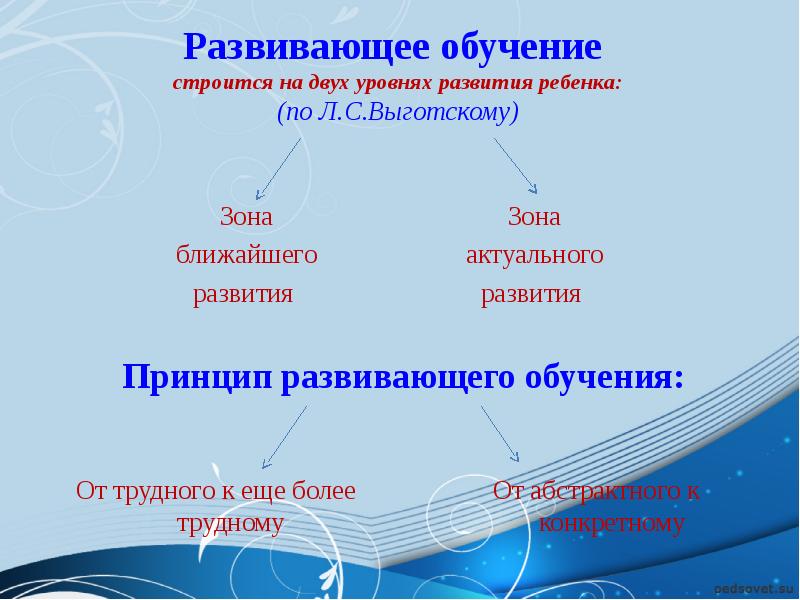 Развивающее обучение

строится на двух уровнях развития ребенка:

(по Л.С.Выготскому)

Зона ближайшего развития

Зона актуального развития

Принцип развивающего обучения:

От трудного к еще более трудному

От абстрактного к конкретному

pedsovet.su